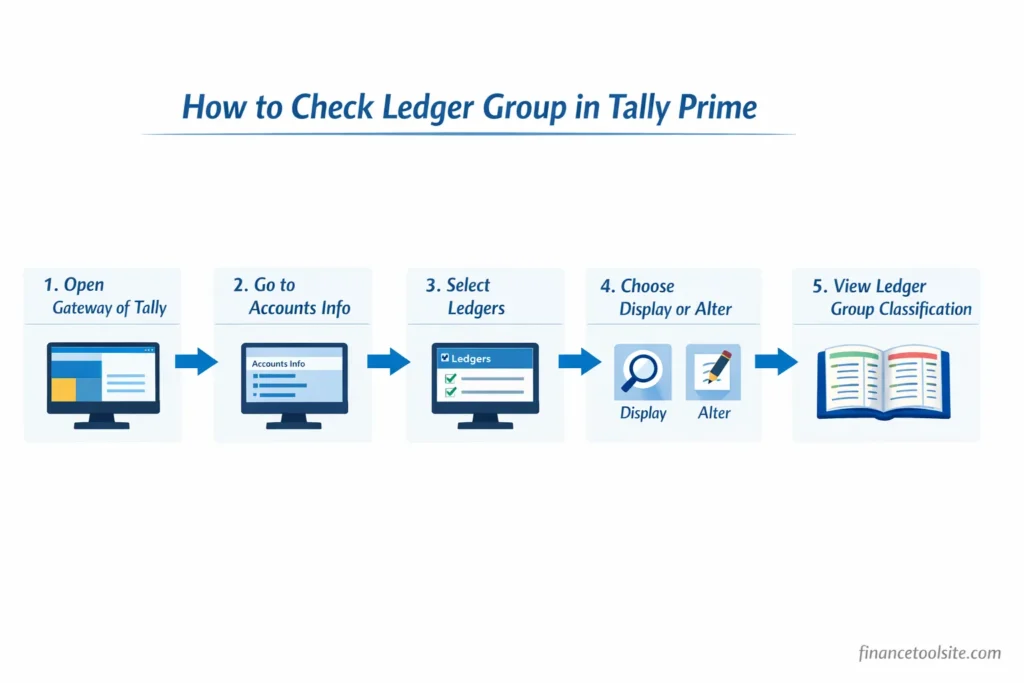 How to Check Ledger Group in Tally Prime

1. Open Gateway of Tally

2. Go to Accounts Info

Accounts Info

3. Select Ledgers

Ledgers

4. Choose Display or Alter

Display

Alter

5. View Ledger Group Classification

financetoolsite.com